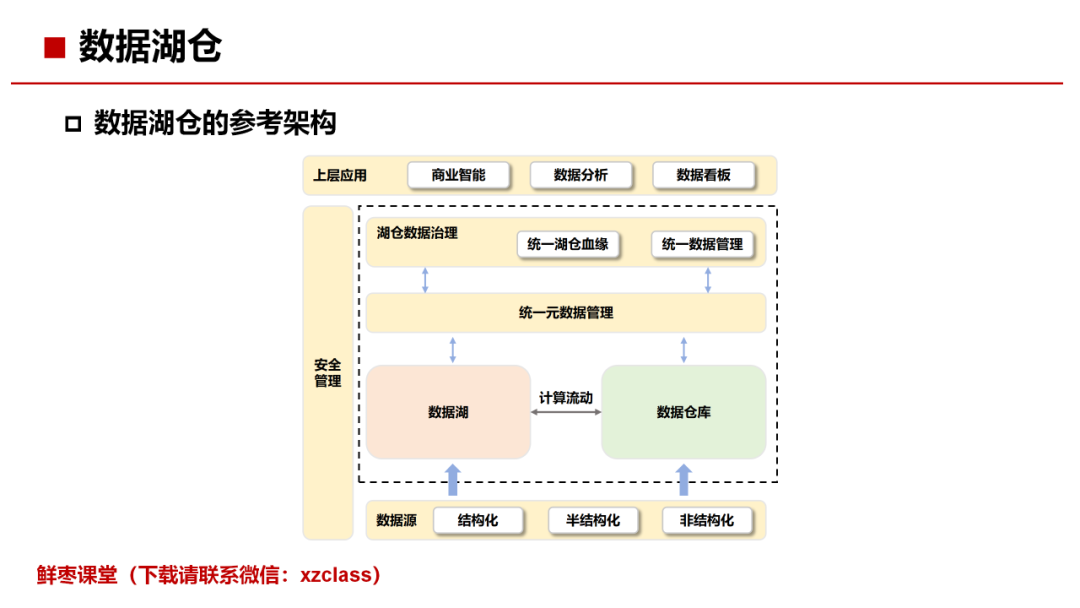 数据湖仓

数据湖仓的参考架构

上层应用
商业智能
数据分析
数据看板

安全管理

湖仓数据治理
统一湖仓血缘
统一数据管理

统一元数据管理

数据湖
计算流动
数据仓库

数据源
结构化
半结构化
非结构化

鲜枣课堂（下载请联系微信：xzclass）